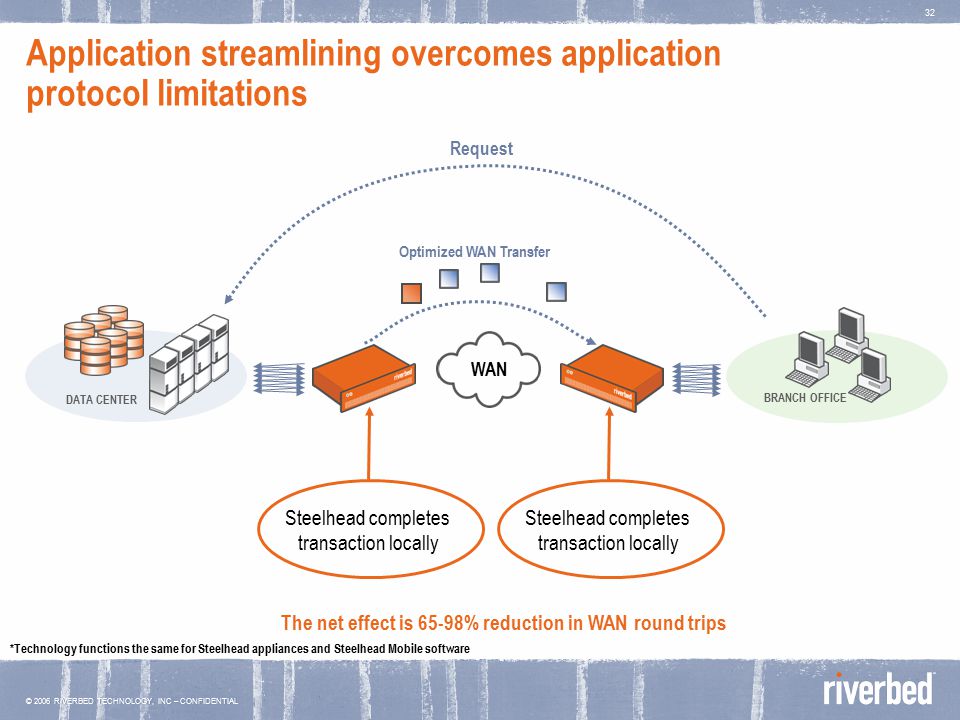 32

Application streamlining overcomes application protocol limitations

Request

Optimized WAN Transfer

DATA CENTER

riverbed

WAN

riverbed

BRANCH OFFICE

Steelhead completes transaction locally

Steelhead completes transaction locally

The net effect is 65-98% reduction in WAN round trips

*Technology functions the same for Steelhead appliances and Steelhead Mobile software

© 2006 RIVERBED TECHNOLOGY, INC – CONFIDENTIAL

riverbed